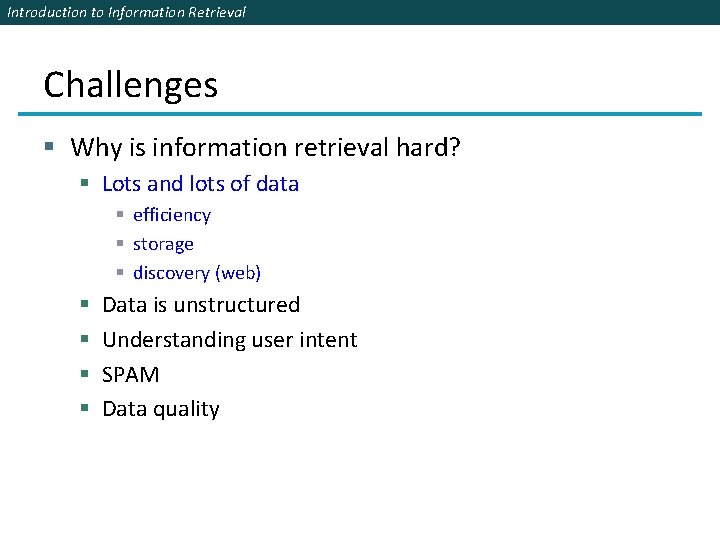 Introduction to Information Retrieval

Challenges

- Why is information retrieval hard?
  - Lots and lots of data
    - efficiency
    - storage
    - discovery (web)
  - Data is unstructured
  - Understanding user intent
  - SPAM
  - Data quality